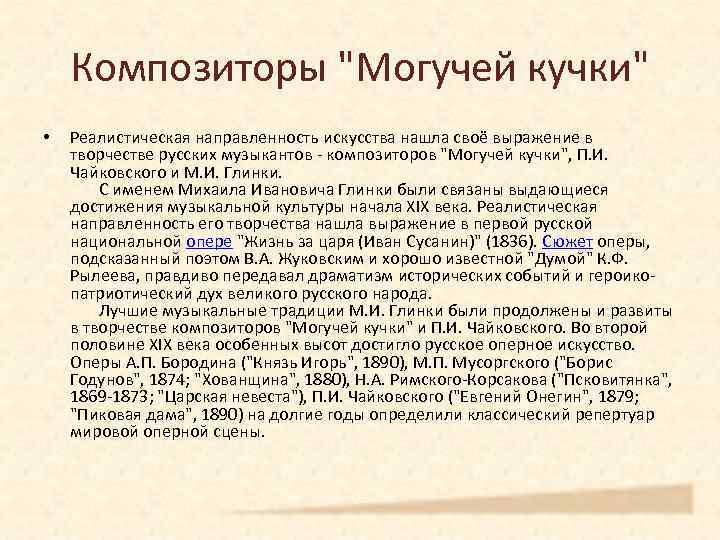 Композиторы "Могучей кучки"

• Реалистическая направленность искусства нашла своё выражение в творчестве русских музыкантов - композиторов "Могучей кучки", П.И. Чайковского и М.И. Глинки.

С именем Михаила Ивановича Глинки были связаны выдающиеся достижения музыкальной культуры начала XIX века. Реалистическая направленность его творчества нашла выражение в первой русской национальной опере "Жизнь за царя (Иван Сусанин)" (1836). Сюжет оперы, подсказанный поэтом В.А. Жуковским и хорошо известной "Думой" К.Ф. Рылеева, правдиво передавал драматизм исторических событий и героико-патриотический дух великого русского народа.

Лучшие музыкальные традиции М.И. Глинки были продолжены и развиты в творчестве композиторов "Могучей кучки" и П.И. Чайковского. Во второй половине XIX века особенных высот достигло русское оперное искусство. Оперы А.П. Бородина ("Князь Игорь", 1890), М.П. Мусоргского ("Борис Годунов", 1874; "Хованщина", 1880), Н.А. Римского-Корсакова ("Псковитянка", 1869-1873; "Царская невеста"), П.И. Чайковского ("Евгений Онегин", 1879; "Пиковая дама", 1890) на долгие годы определили классический репертуар мировой оперной сцены.